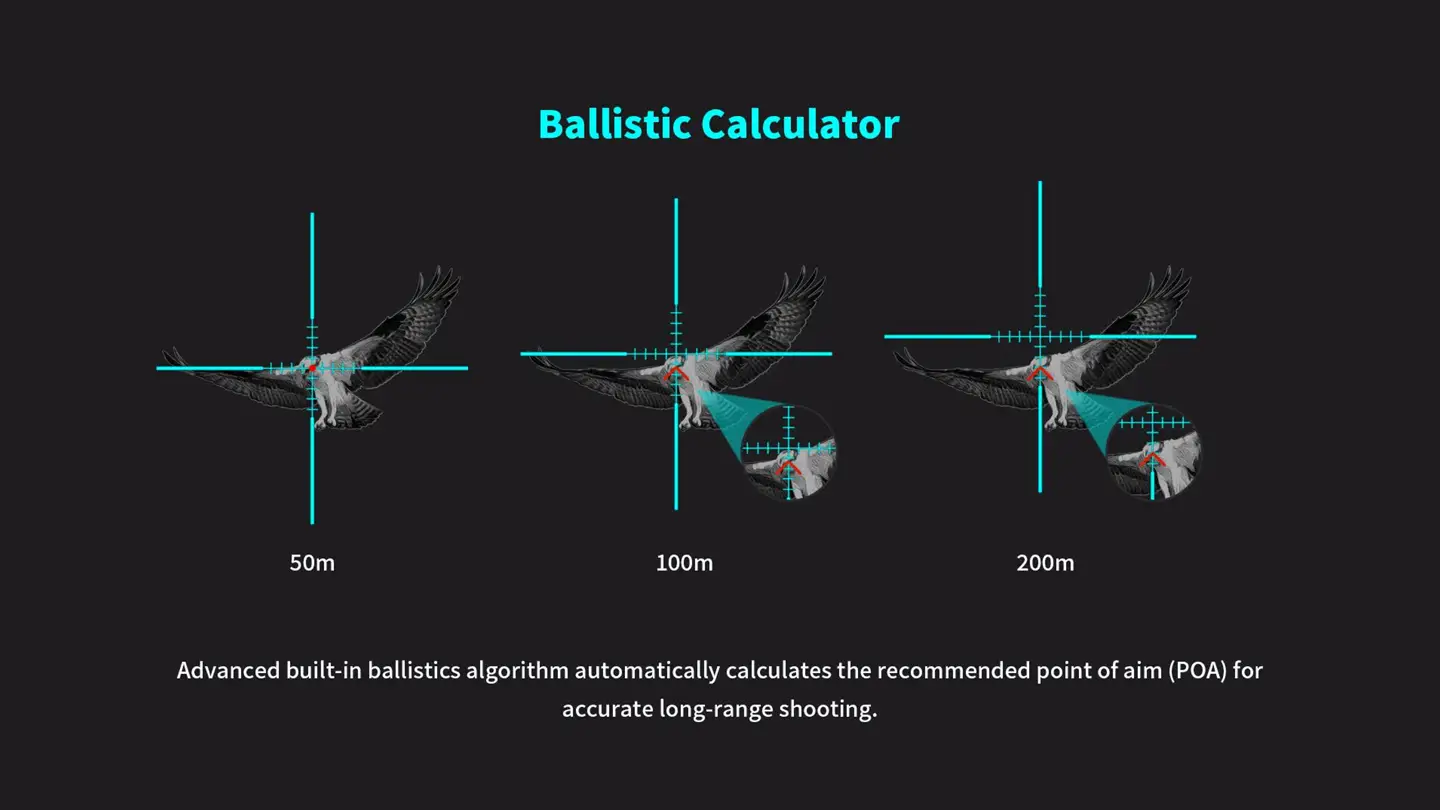 Ballistic Calculator

50m

100m

200m

Advanced built-in ballistics algorithm automatically calculates the recommended point of aim (POA) for accurate long-range shooting.